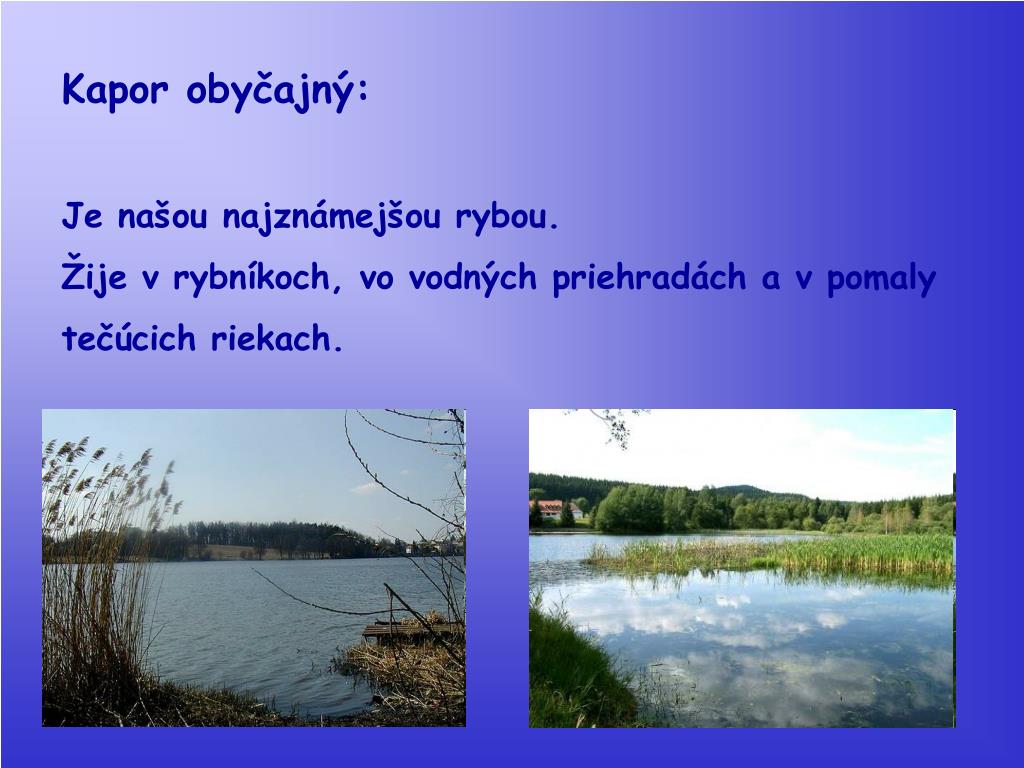 Kapor obyčajný:

Je našou najznámejšou rybou.
Žije v rybníkoch, vo vodných priehradách a v pomaly tečúcich riekach.